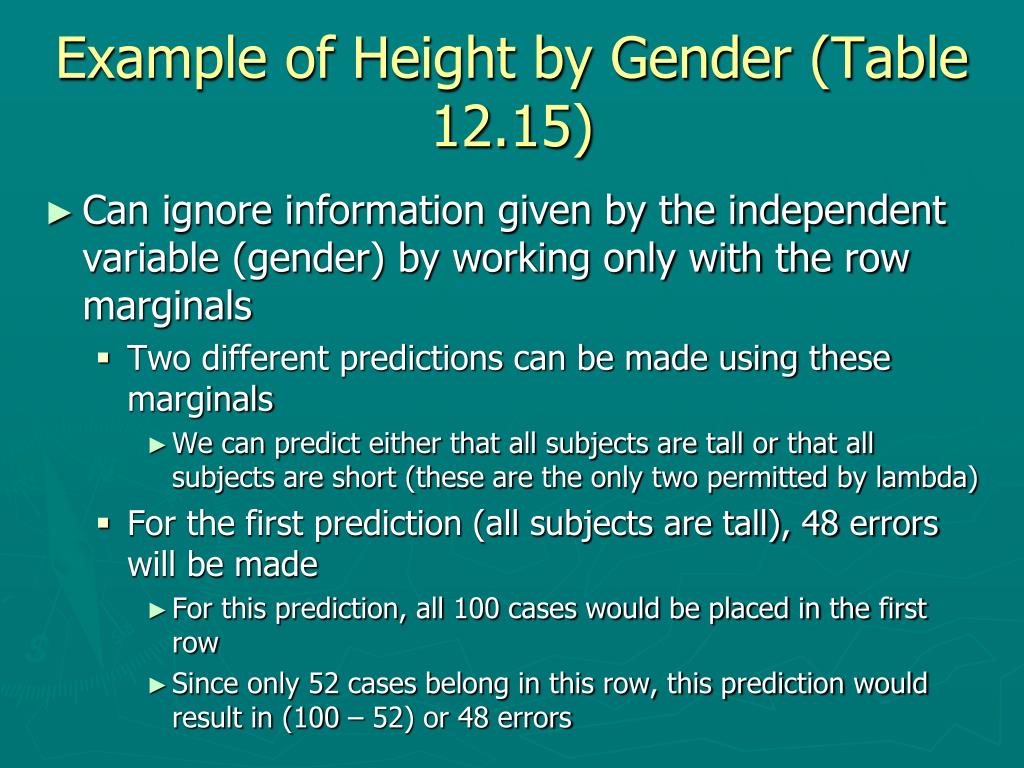 Example of Height by Gender (Table 12.15)

► Can ignore information given by the independent variable (gender) by working only with the row marginals

▪ Two different predictions can be made using these marginals

► We can predict either that all subjects are tall or that all subjects are short (these are the only two permitted by lambda)

▪ For the first prediction (all subjects are tall), 48 errors will be made

► For this prediction, all 100 cases would be placed in the first row

► Since only 52 cases belong in this row, this prediction would result in (100 – 52) or 48 errors